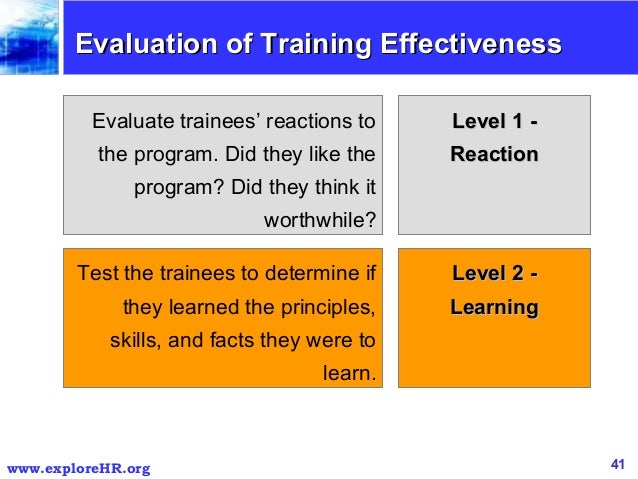 Evaluation of Training Effectiveness

Evaluate trainees' reactions to the program. Did they like the program? Did they think it worthwhile?

Level 1 - Reaction

Test the trainees to determine if they learned the principles, skills, and facts they were to learn.

Level 2 - Learning

www.exploreHR.org

41